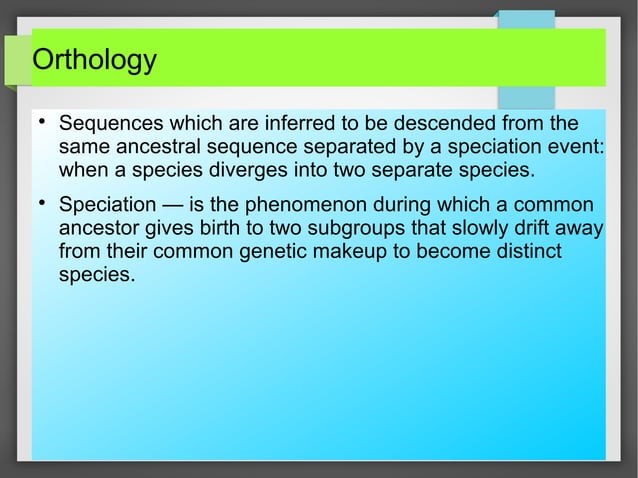 Orthology

• Sequences which are inferred to be descended from the same ancestral sequence separated by a speciation event: when a species diverges into two separate species.

• Speciation — is the phenomenon during which a common ancestor gives birth to two subgroups that slowly drift away from their common genetic makeup to become distinct species.